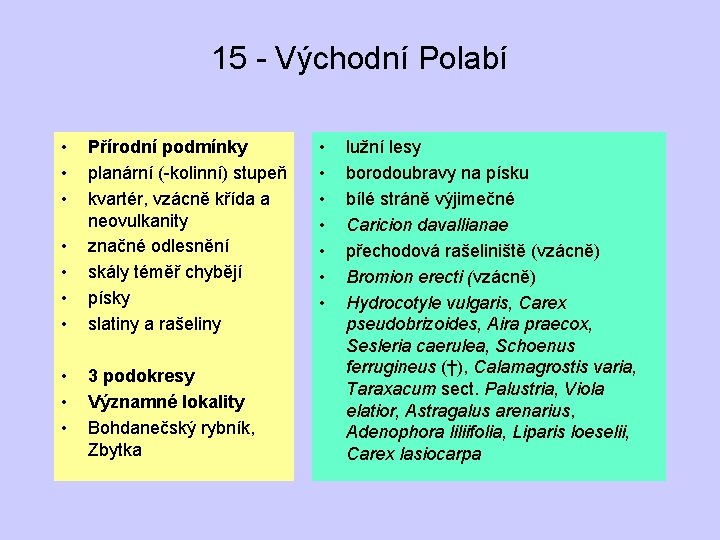 15 - Východní Polabí

• Přírodní podmínky
• planární (-kolinní) stupeň
• kvartér, vzácně křída a neovulkanity
• značné odlesnění
• skály téměř chybějí
• písky
• slatiny a rašeliny

• 3 podokresy
• Významné lokality
• Bohdanečský rybník, Zbytka

• lužní lesy
• borodoubravy na písku
• bílé stráně výjimečné
• Caricion davallianae
• přechodová rašeliniště (vzácně)
• Bromion erecti (vzácně)
• Hydrocotyle vulgaris, Carex pseudobrizoides, Aira praecox, Sesleria caerulea, Schoenus ferrugineus (†), Calamagrostis varia, Taraxacum sect. Palustria, Viola elatior, Astragalus arenarius, Adenophora liliifolia, Liparis loeselii, Carex lasiocarpa